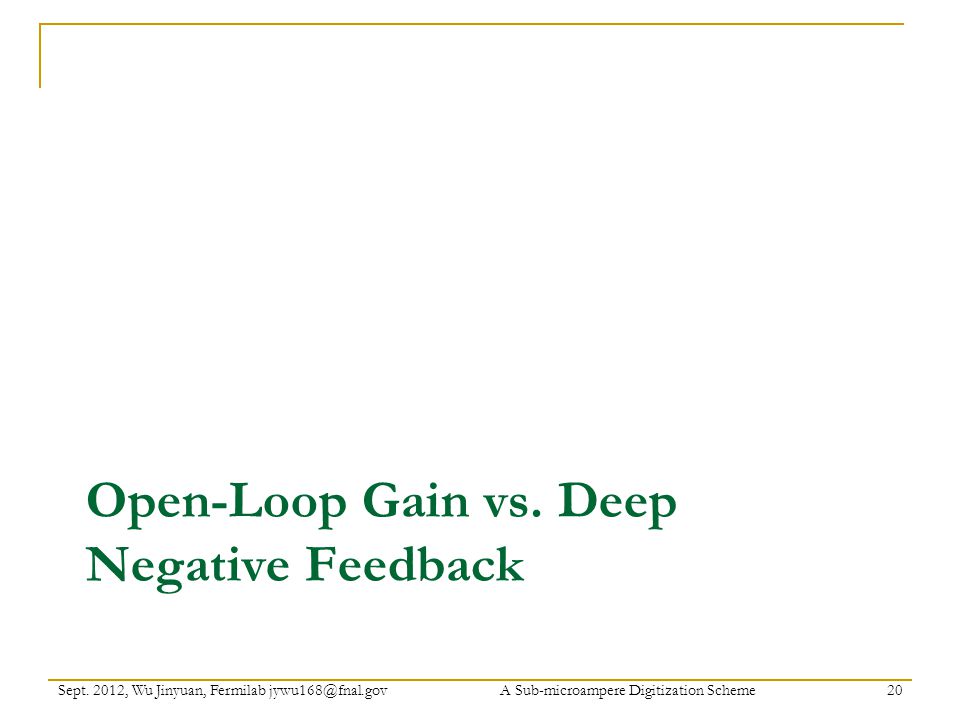 Open-Loop Gain vs. Deep Negative Feedback

Sept. 2012, Wu Jinyuan, Fermilab jywu168@fnal.gov A Sub-microampere Digitization Scheme 20